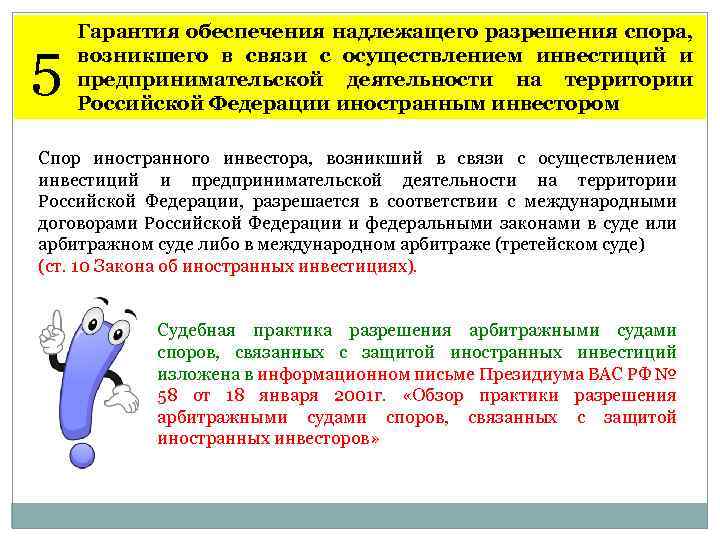 5

Гарантия обеспечения надлежащего разрешения спора, возникшего в связи с осуществлением инвестиций и предпринимательской деятельности на территории Российской Федерации иностранным инвестором

Спор иностранного инвестора, возникший в связи с осуществлением инвестиций и предпринимательской деятельности на территории Российской Федерации, разрешается в соответствии с международными договорами Российской Федерации и федеральными законами в суде или арбитражном суде либо в международном арбитраже (третейском суде) (ст. 10 Закона об иностранных инвестициях).

Судебная практика разрешения арбитражными судами споров, связанных с защитой иностранных инвестиций изложена в информационном письме Президиума ВАС РФ № 58 от 18 января 2001г. «Обзор практики разрешения арбитражными судами споров, связанных с защитой иностранных инвесторов»